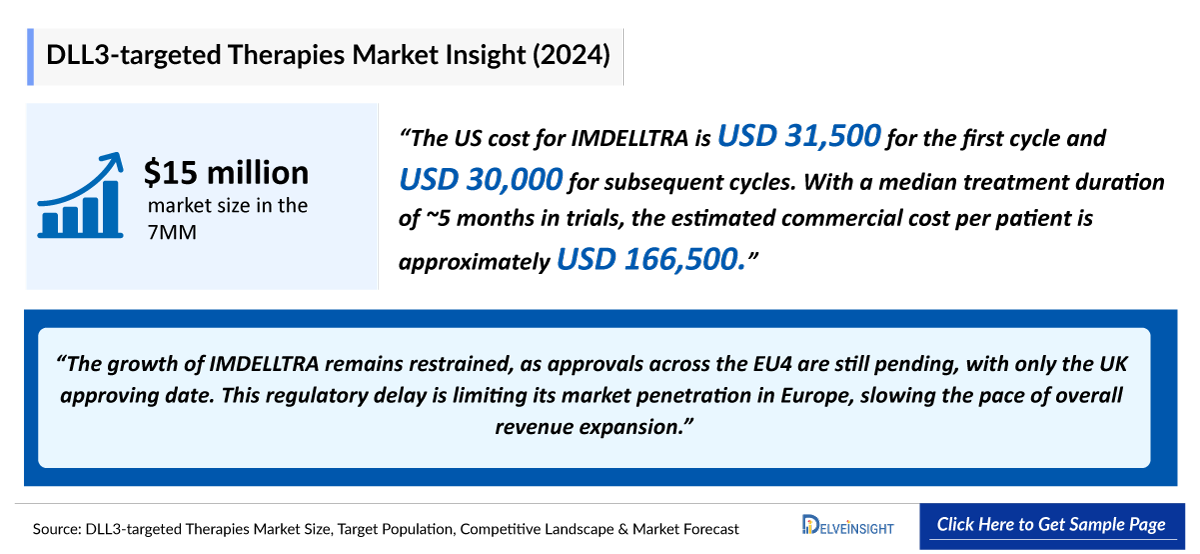 DLL3-targeted Therapies Market Insight (2024)

$15 million
market size in the 7MM

"The US cost for IMDELLTRA is USD 31,500 for the first cycle and USD 30,000 for subsequent cycles. With a median treatment duration of ~5 months in trials, the estimated commercial cost per patient is approximately USD 166,500."

"The growth of IMDELLTRA remains restrained, as approvals across the EU4 are still pending, with only the UK approving date. This regulatory delay is limiting its market penetration in Europe, slowing the pace of overall revenue expansion."

Source: DLL3-targeted Therapies Market Size, Target Population, Competitive Landscape & Market Forecast

DELVEINSIGHT

Click Here to Get Sample Page